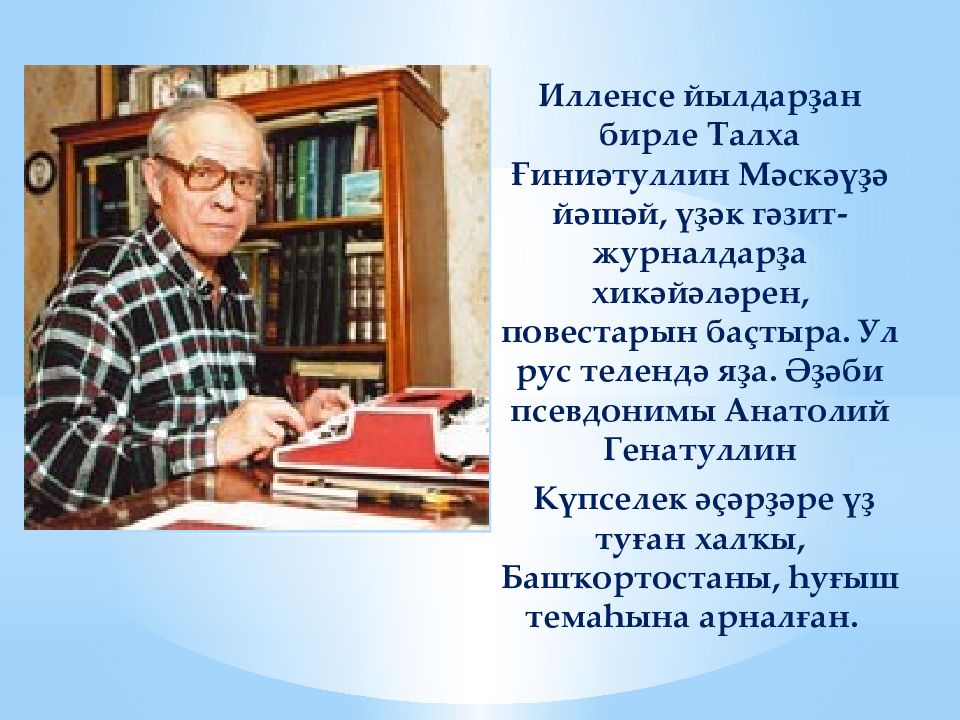 Илленсе йылдарҙан бирле Талха Ғиниәтуллин Мәскәүҙә йәшәй, үҙәк гәзит-журналдарҙа хикәйәләрен, повестарын баҫтыра. Ул рус телендә яҙа. Әҙәби псевдонимы Анатолий Генатуллин

Күпселек әҫәрҙәре үҙ туған халҡы, Башҡортостаны, һуғыш темаһына арналған.